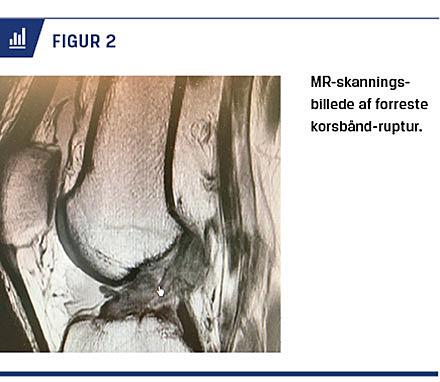 FIGUR 2

MR-skanningsbillede af forreste korsbånd-ruptur.